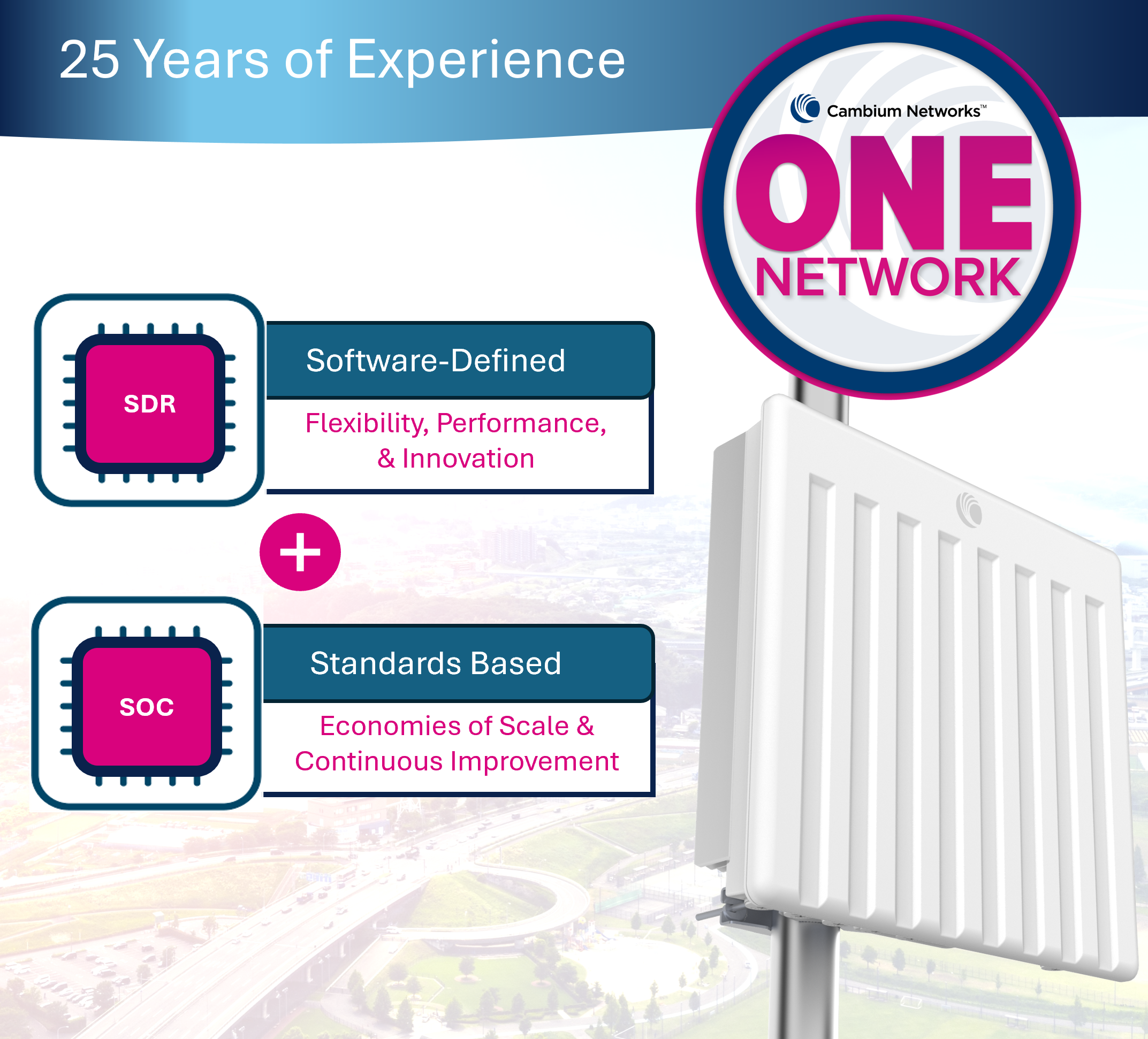 25 Years of Experience

Cambium Networks™

ONE NETWORK

SDR

Software-Defined

Flexibility, Performance, & Innovation

+

SOC

Standards Based

Economies of Scale & Continuous Improvement